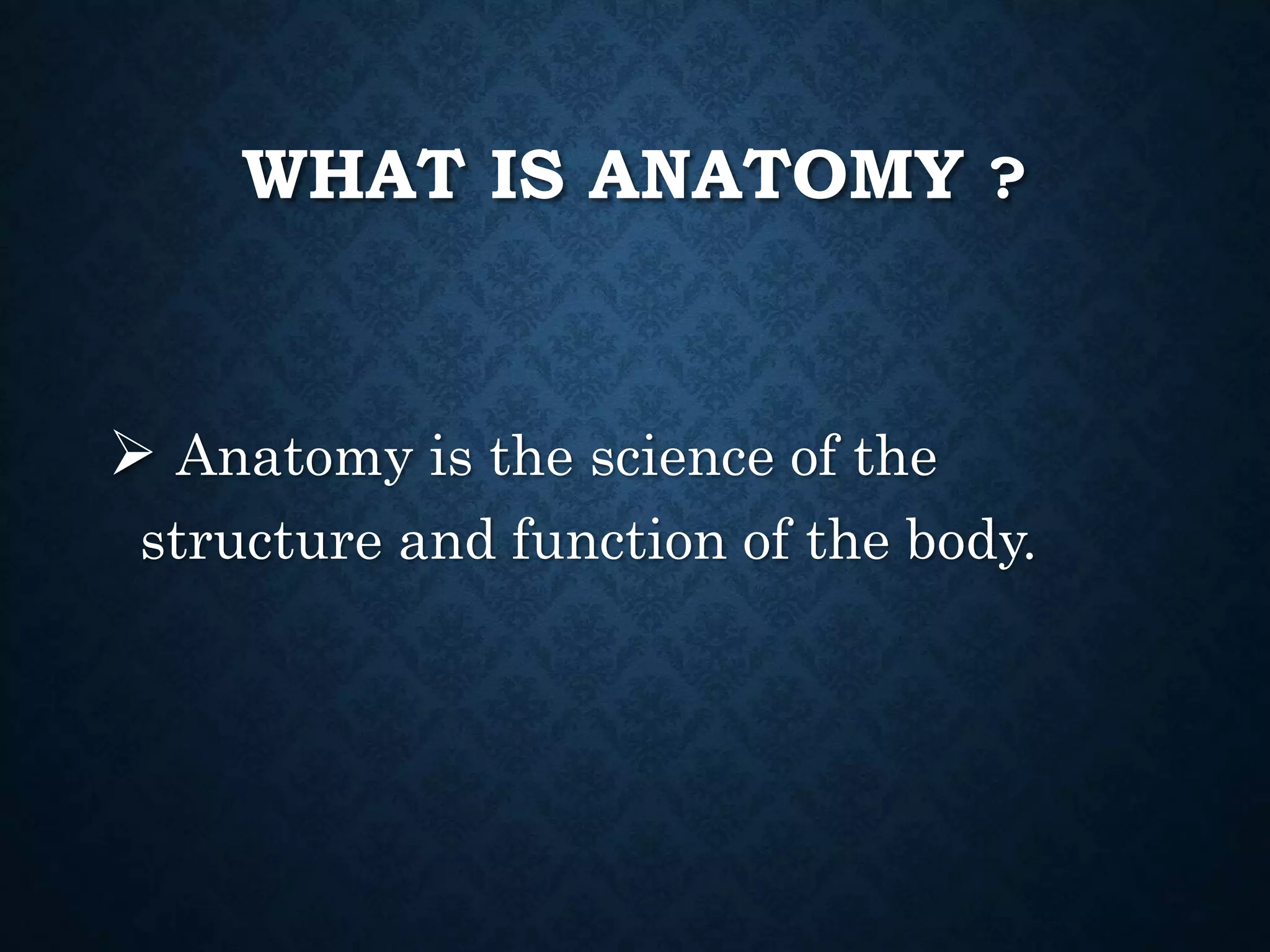 WHAT IS ANATOMY ?

➢ Anatomy is the science of the structure and function of the body.